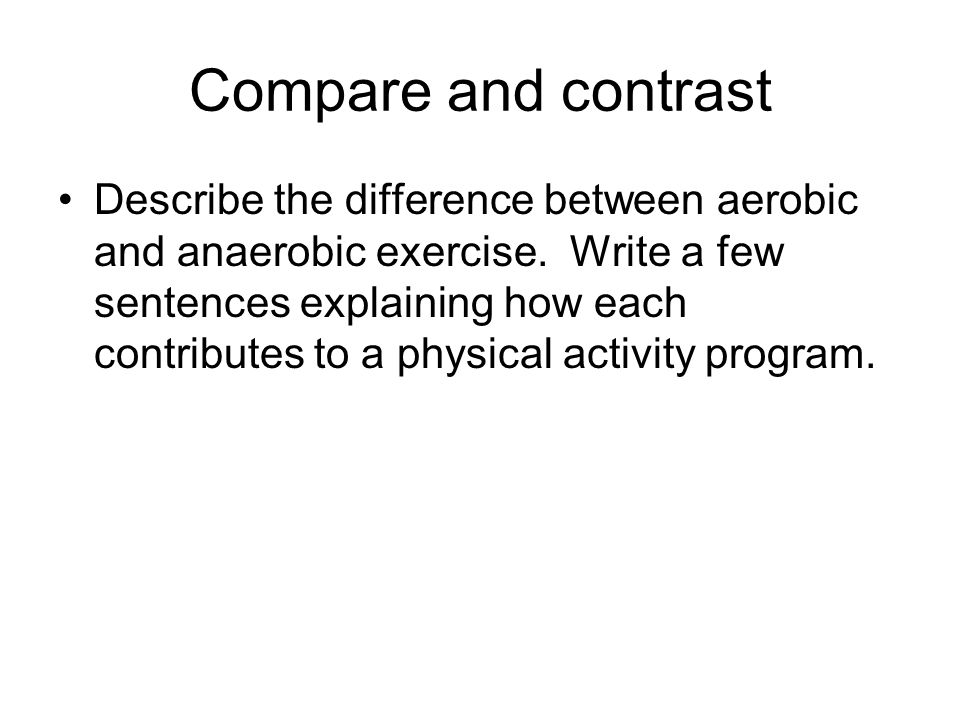 Compare and contrast

• Describe the difference between aerobic and anaerobic exercise. Write a few sentences explaining how each contributes to a physical activity program.